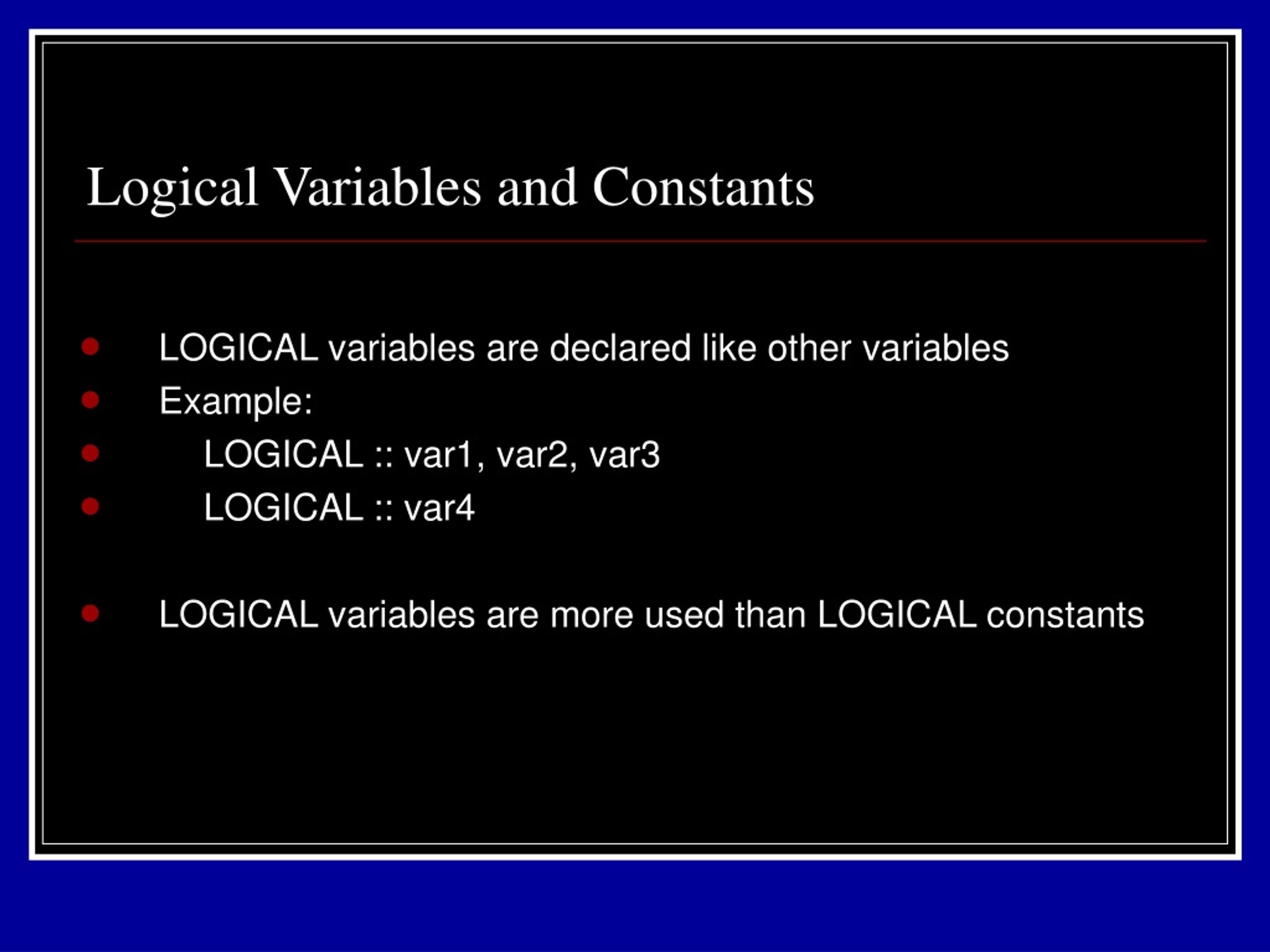 Logical Variables and Constants

- LOGICAL variables are declared like other variables
- Example:
- LOGICAL :: var1, var2, var3
- LOGICAL :: var4

- LOGICAL variables are more used than LOGICAL constants